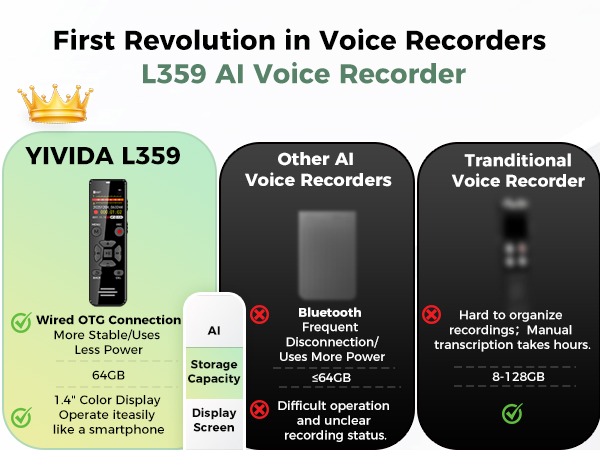 First Revolution in Voice Recorders
L359 AI Voice Recorder

YIVIDA L359

Wired OTG Connection
More Stable/Uses Less Power

64GB

1.4" Color Display
Operate iteasily like a smartphone

AI

Storage Capacity

Display Screen

Other AI Voice Recorders

Bluetooth
Frequent Disconnection/ Uses More Power

≤64GB

Difficult operation and unclear recording status.

Tranditional Voice Recorder

Hard to organize recordings; Manual transcription takes hours.

8-128GB